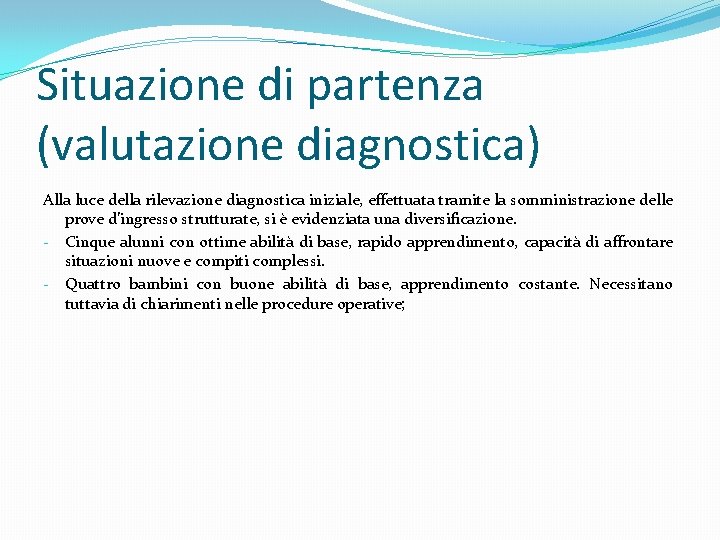 Situazione di partenza (valutazione diagnostica)

Alla luce della rilevazione diagnostica iniziale, effettuata tramite la somministrazione delle prove d'ingresso strutturate, si è evidenziata una diversificazione.

- Cinque alunni con ottime abilità di base, rapido apprendimento, capacità di affrontare situazioni nuove e compiti complessi.
- Quattro bambini con buone abilità di base, apprendimento costante. Necessitano tuttavia di chiarimenti nelle procedure operative;